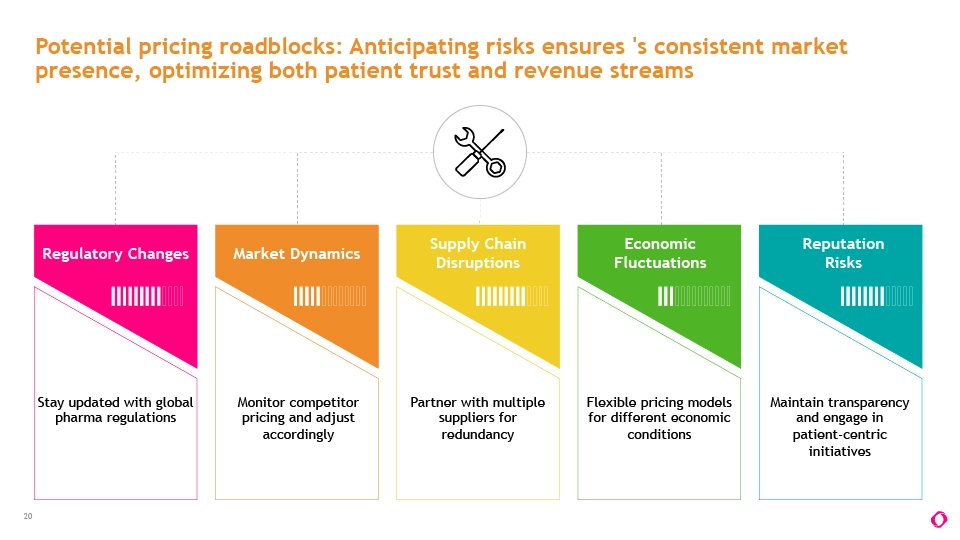 Potential pricing roadblocks: Anticipating risks ensures 's consistent market presence, optimizing both patient trust and revenue streams

Regulatory Changes

Stay updated with global pharma regulations

Market Dynamics

Monitor competitor pricing and adjust accordingly

Supply Chain Disruptions

Partner with multiple suppliers for redundancy

Economic Fluctuations

Flexible pricing models for different economic conditions

Reputation Risks

Maintain transparency and engage in patient-centric initiatives

20